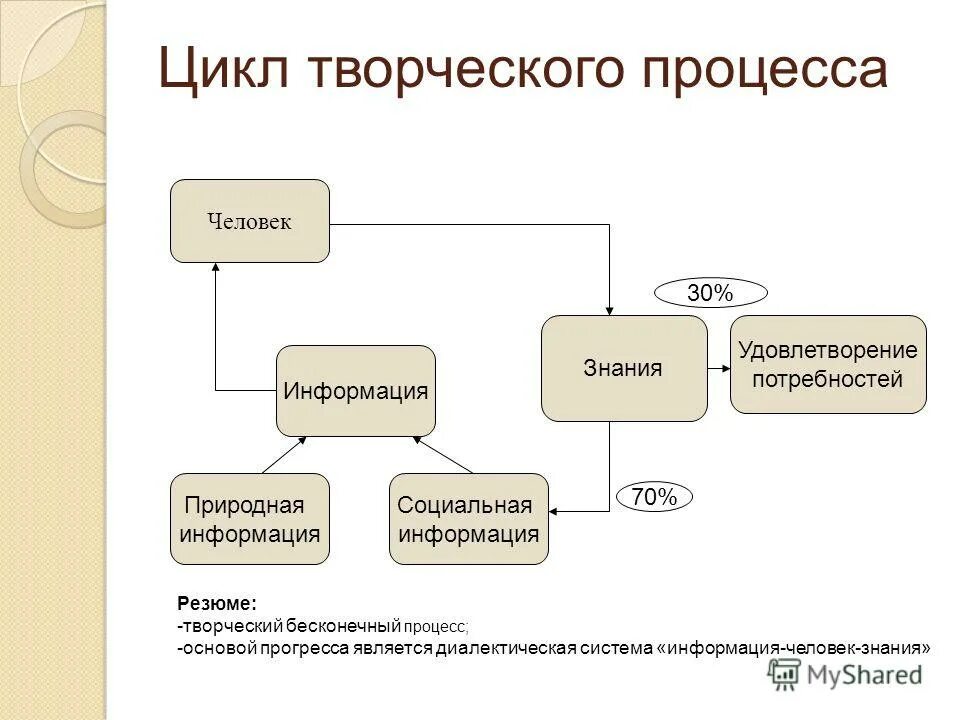 Цикл творческого процесса

Человек

30%

Знания

Удовлетворение потребностей

Информация

Природная информация

Социальная информация

70%

Резюме:
-творческий бесконечный процесс;
-основой прогресса является диалектическая система «информация-человек-знания»

MyShared